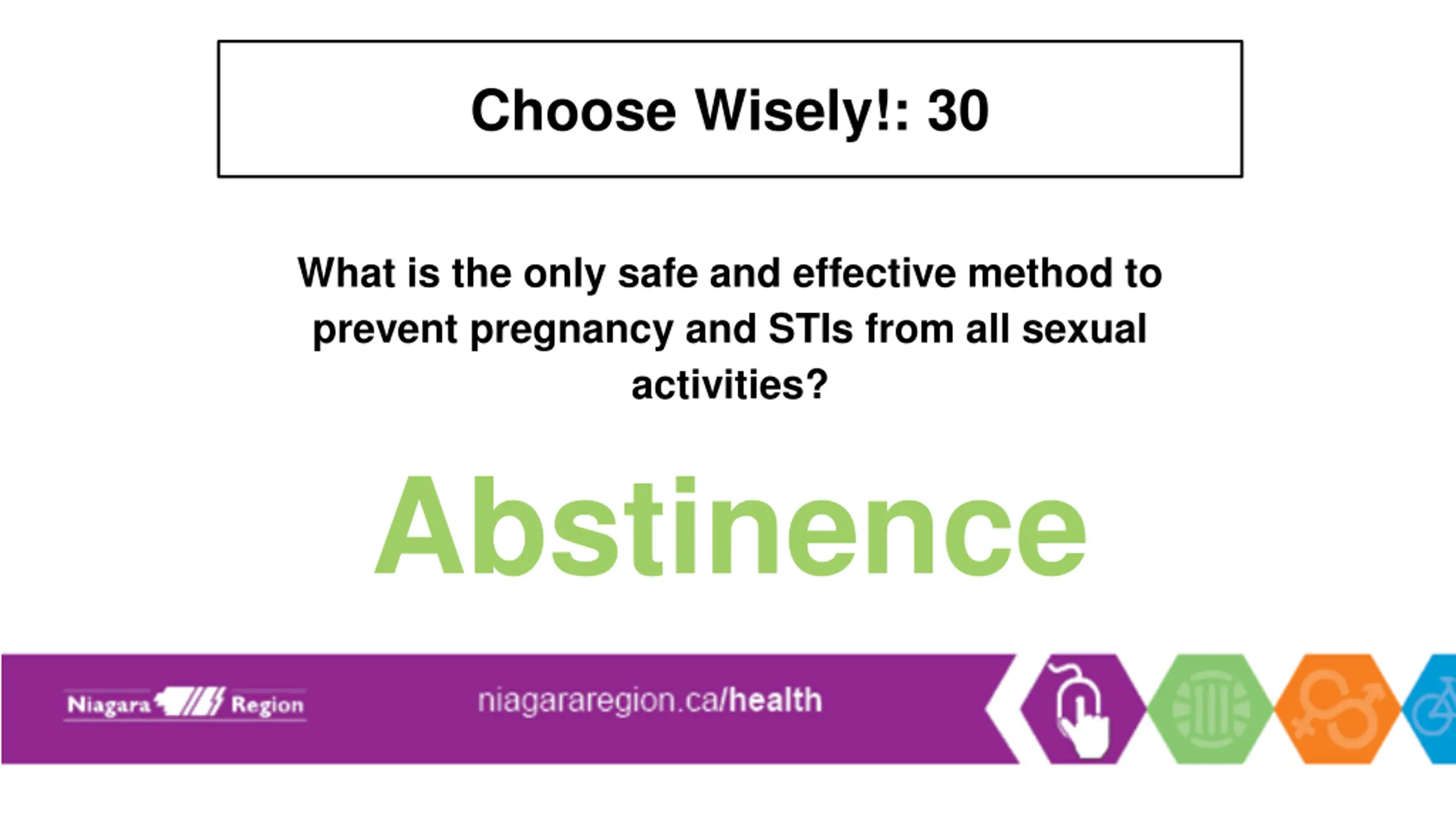 Choose Wisely!: 30

What is the only safe and effective method to prevent pregnancy and STIs from all sexual activities?

Abstinence

Niagara Region

niagararegion.ca/health